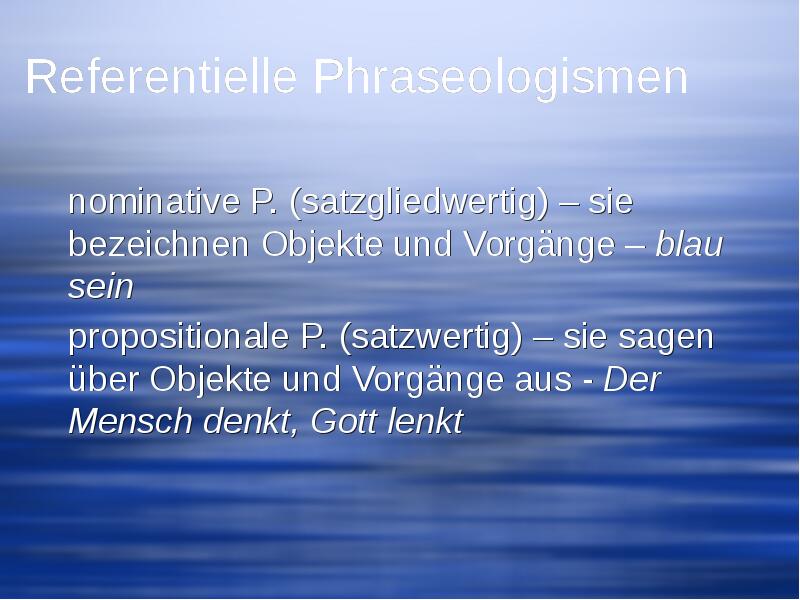 Referentielle Phraseologismen

nominative P. (satzgliedwertig) – sie bezeichnen Objekte und Vorgänge – blau sein

propositionale P. (satzwertig) – sie sagen über Objekte und Vorgänge aus - Der Mensch denkt, Gott lenkt